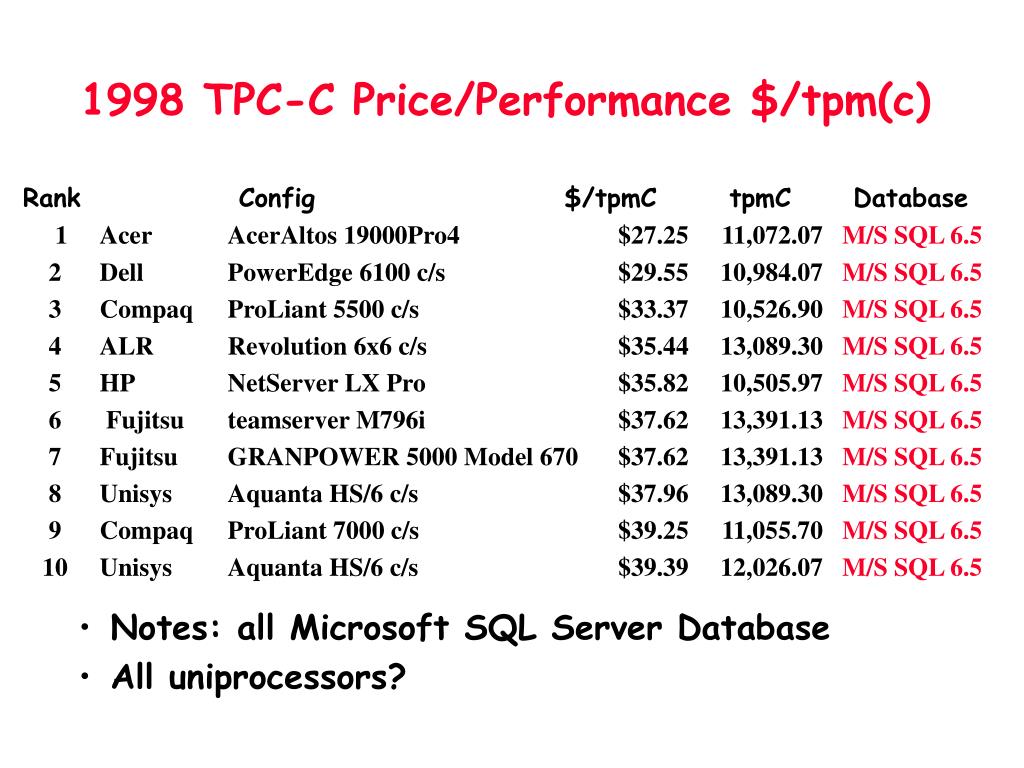 1998 TPC-C Price/Performance $/tpm(c)

| Rank | | Config | $/tpmC | tpmC | Database |
|---|---|---|---|---|---|
| 1 | Acer | AcerAltos 19000Pro4 | $27.25 | 11,072.07 | M/S SQL 6.5 |
| 2 | Dell | PowerEdge 6100 c/s | $29.55 | 10,984.07 | M/S SQL 6.5 |
| 3 | Compaq | ProLiant 5500 c/s | $33.37 | 10,526.90 | M/S SQL 6.5 |
| 4 | ALR | Revolution 6x6 c/s | $35.44 | 13,089.30 | M/S SQL 6.5 |
| 5 | HP | NetServer LX Pro | $35.82 | 10,505.97 | M/S SQL 6.5 |
| 6 | Fujitsu | teamserver M796i | $37.62 | 13,391.13 | M/S SQL 6.5 |
| 7 | Fujitsu | GRANPOWER 5000 Model 670 | $37.62 | 13,391.13 | M/S SQL 6.5 |
| 8 | Unisys | Aquanta HS/6 c/s | $37.96 | 13,089.30 | M/S SQL 6.5 |
| 9 | Compaq | ProLiant 7000 c/s | $39.25 | 11,055.70 | M/S SQL 6.5 |
| 10 | Unisys | Aquanta HS/6 c/s | $39.39 | 12,026.07 | M/S SQL 6.5 |

• Notes: all Microsoft SQL Server Database
• All uniprocessors?